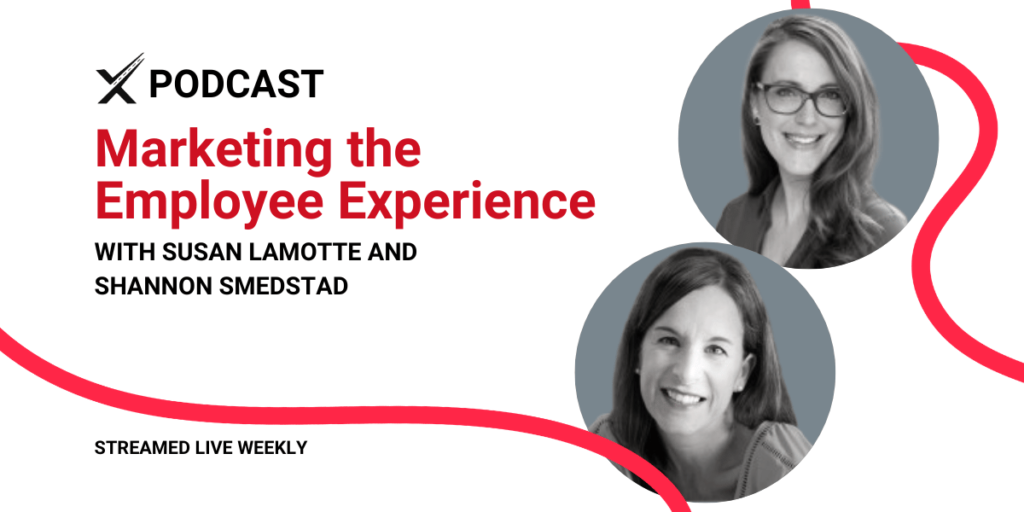 PODCAST

Marketing the Employee Experience

WITH SUSAN LAMOTTE AND SHANNON SMEDSTAD

STREAMED LIVE WEEKLY